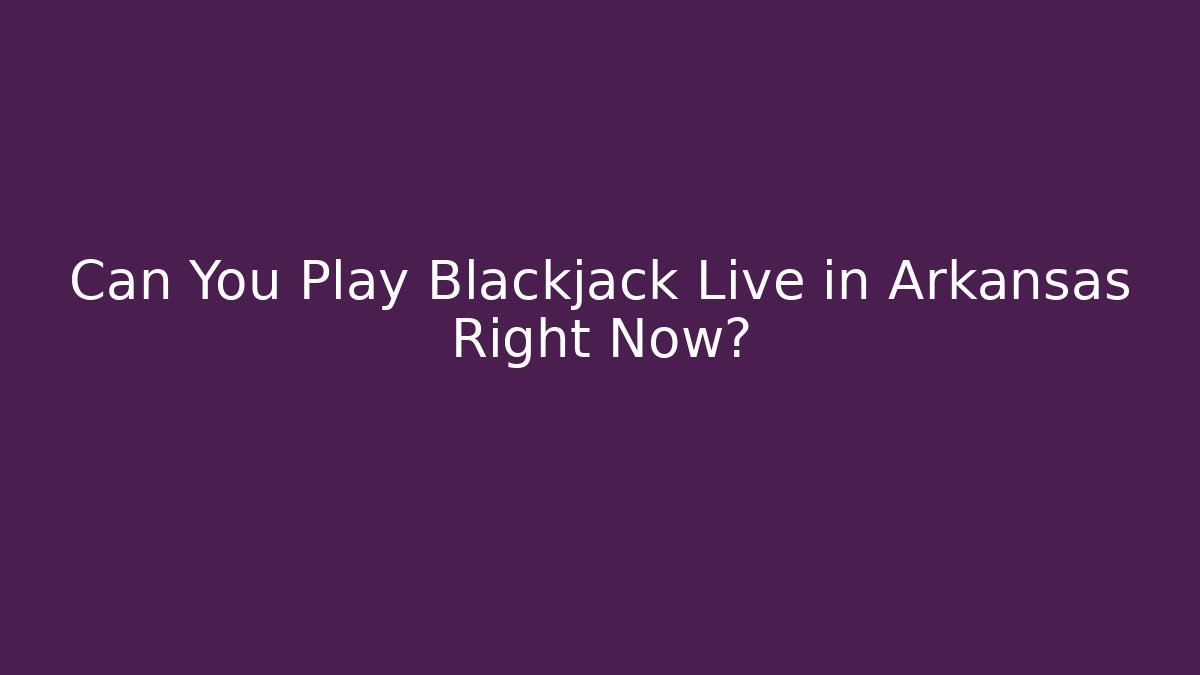 Can You Play Blackjack Live in Arkansas Right Now?